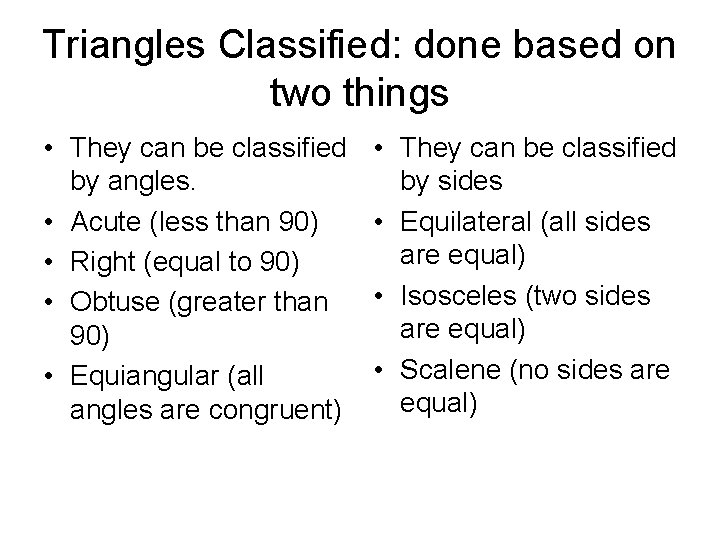 Triangles Classified: done based on two things

• They can be classified by angles.
• Acute (less than 90)
• Right (equal to 90)
• Obtuse (greater than 90)
• Equiangular (all angles are congruent)

• They can be classified by sides
• Equilateral (all sides are equal)
• Isosceles (two sides are equal)
• Scalene (no sides are equal)